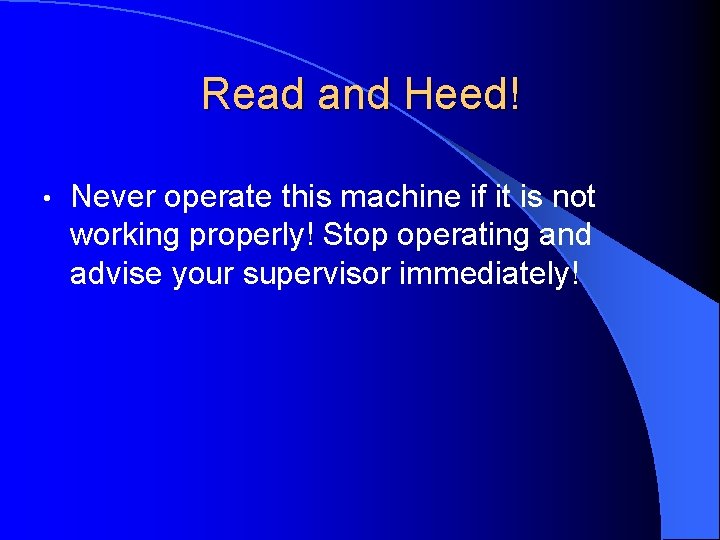 Read and Heed!

• Never operate this machine if it is not working properly! Stop operating and advise your supervisor immediately!